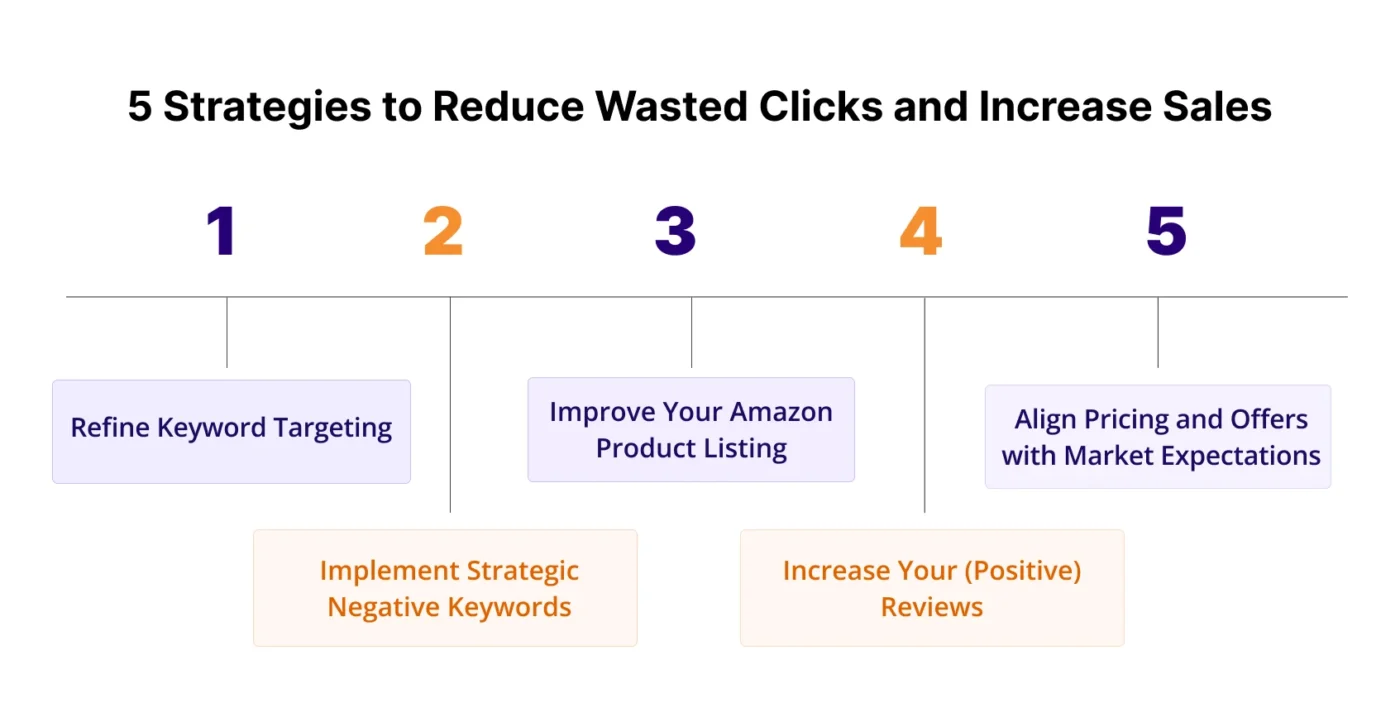 5 Strategies to Reduce Wasted Clicks and Increase Sales

1

Refine Keyword Targeting

2

Implement Strategic Negative Keywords

3

Improve Your Amazon Product Listing

4

Increase Your (Positive) Reviews

5

Align Pricing and Offers with Market Expectations